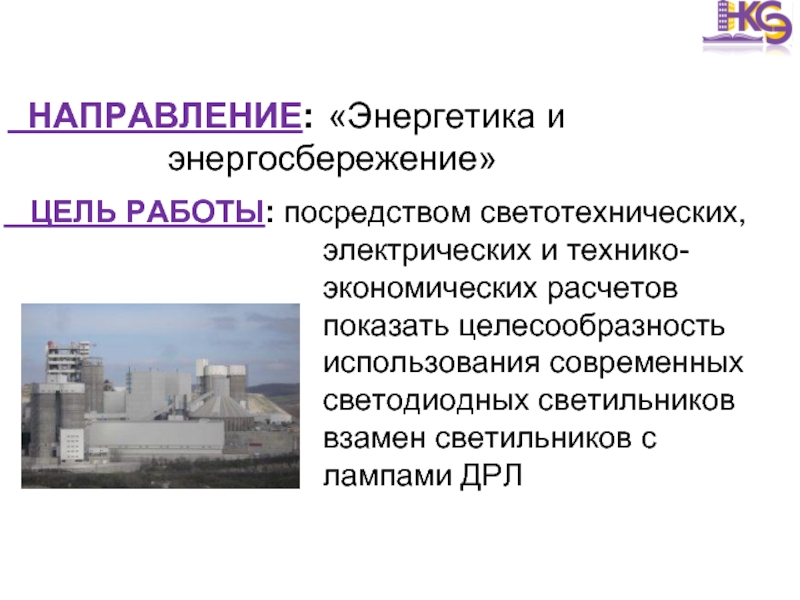 НКЭ

НАПРАВЛЕНИЕ: «Энергетика и энергосбережение»

ЦЕЛЬ РАБОТЫ: посредством светотехнических, электрических и технико-экономических расчетов показать целесообразность использования современных светодиодных светильников взамен светильников с лампами ДРЛ